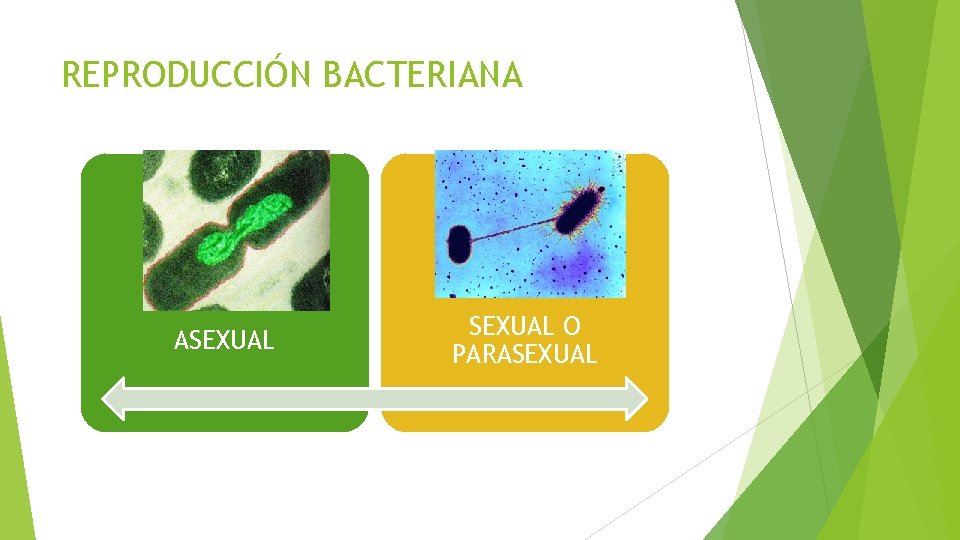 REPRODUCCIÓN BACTERIANA

ASEXUAL

SEXUAL O PARASEXUAL